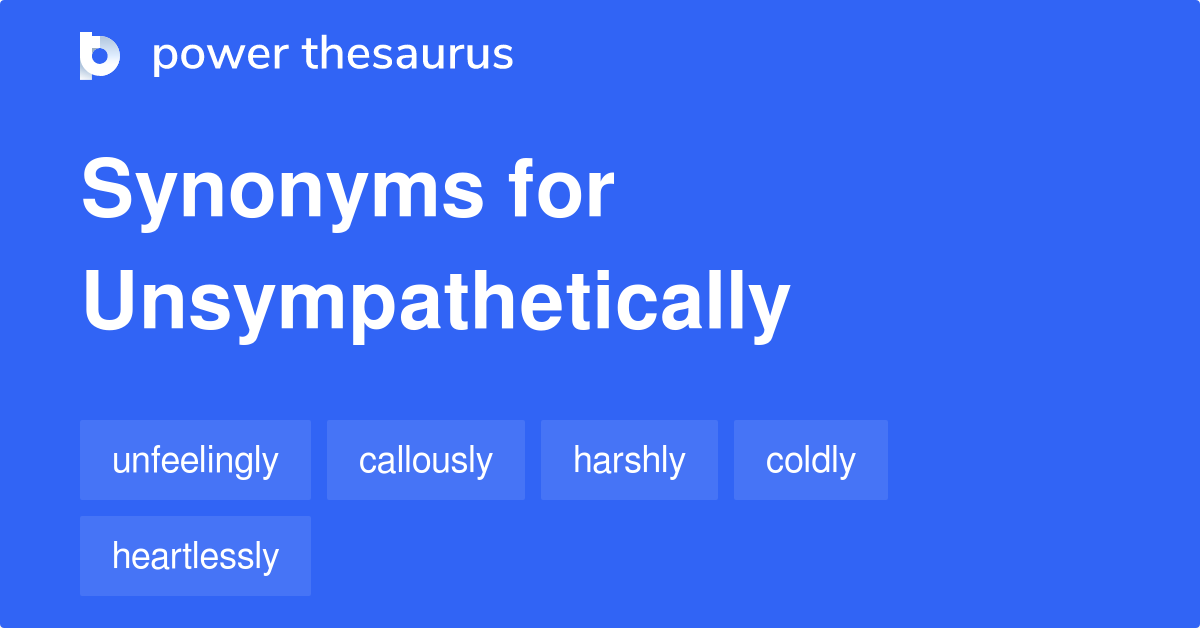 power thesaurus

Synonyms for Unsympathetically

unfeelingly
callously
harshly
coldly
heartlessly